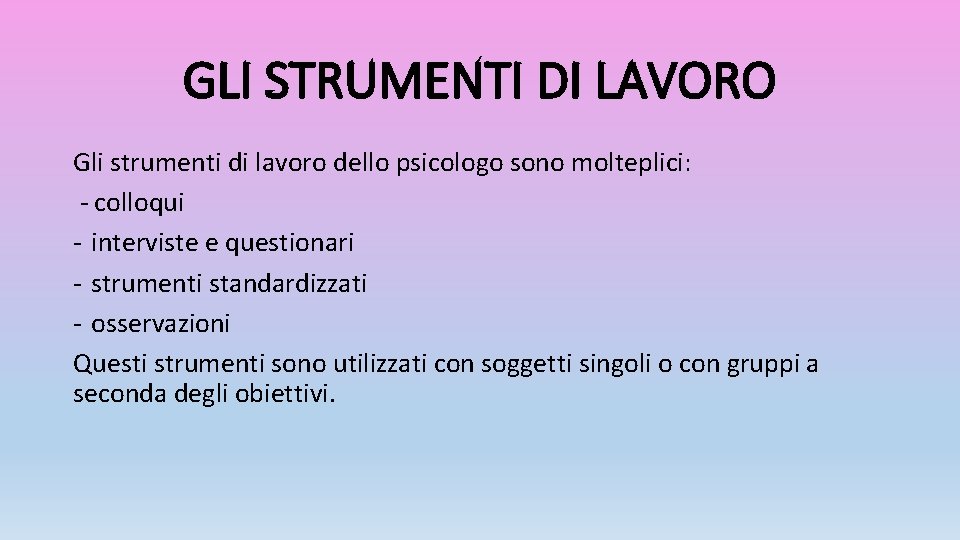 GLI STRUMENTI DI LAVORO

Gli strumenti di lavoro dello psicologo sono molteplici:
- colloqui
- interviste e questionari
- strumenti standardizzati
- osservazioni
Questi strumenti sono utilizzati con soggetti singoli o con gruppi a seconda degli obiettivi.